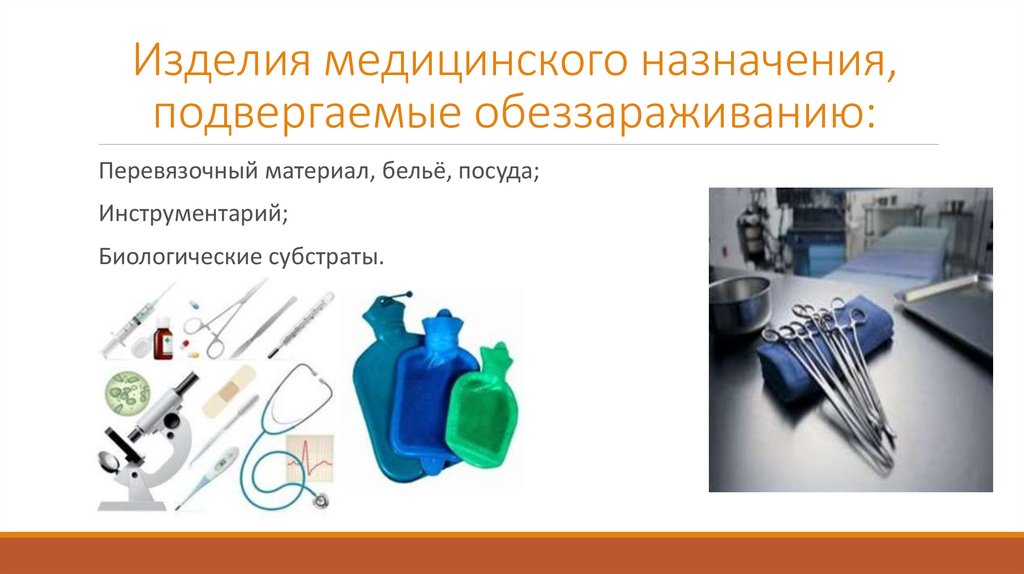 Изделия медицинского назначения, подвергаемые обеззараживанию:

Перевязочный материал, бельё, посуда;

Инструментарий;

Биологические субстраты.